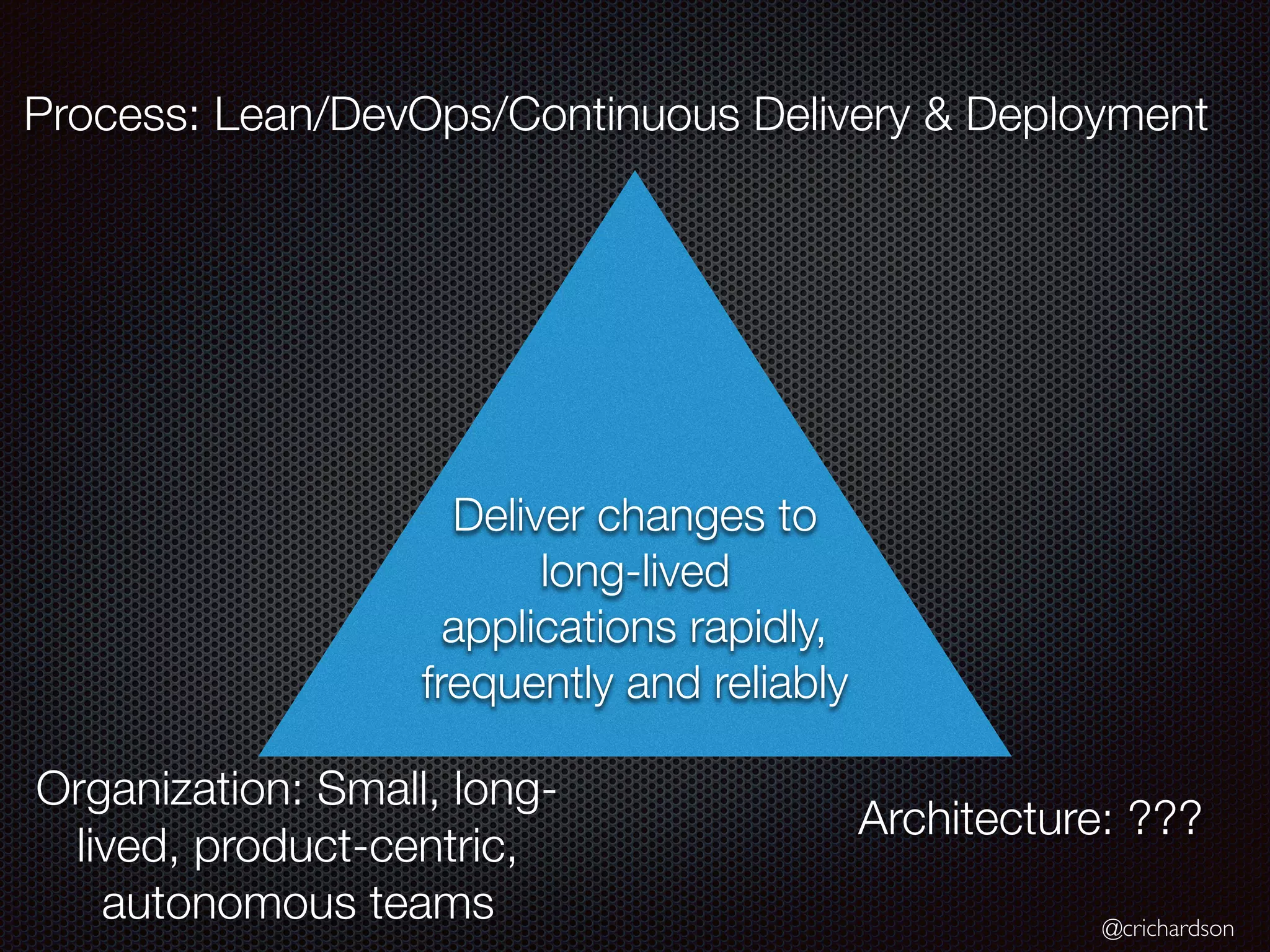 Process: Lean/DevOps/Continuous Delivery & Deployment

Deliver changes to long-lived applications rapidly, frequently and reliably

Organization: Small, long-lived, product-centric, autonomous teams

Architecture: ???

@crichardson